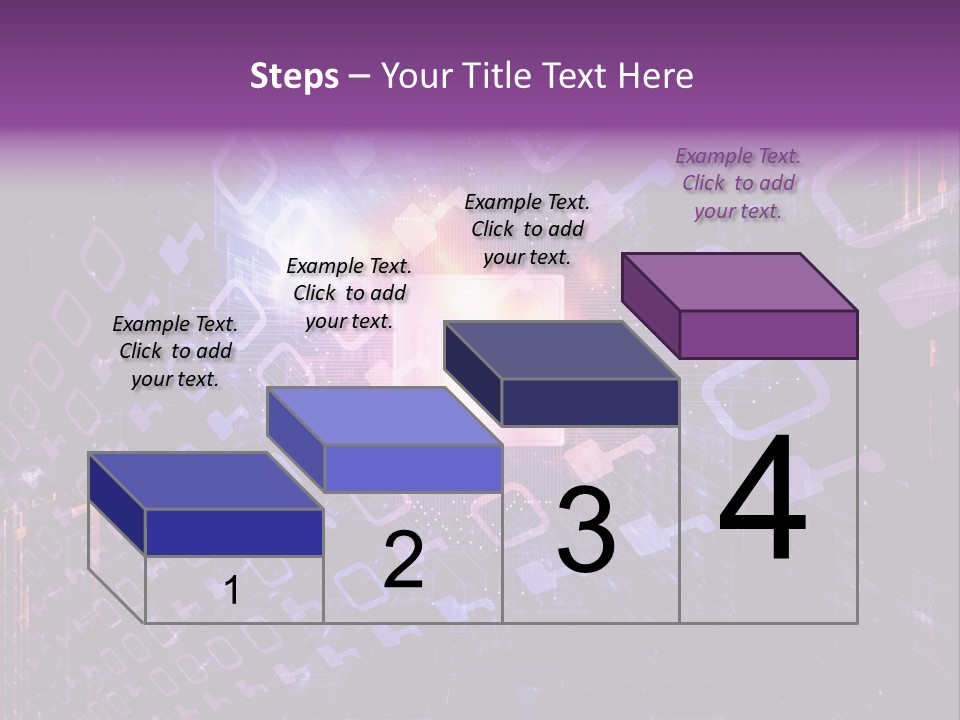 Steps – Your Title Text Here

Example Text. Click to add your text.

Example Text. Click to add your text.

Example Text. Click to add your text.

Example Text. Click to add your text.

1

2

3

4